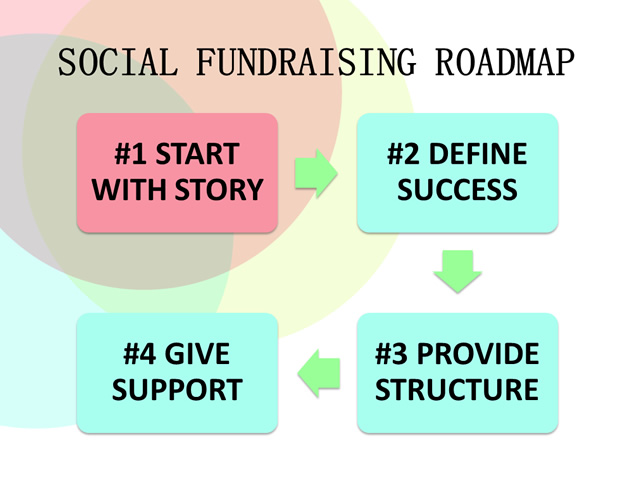 SOCIAL FUNDRAISING ROADMAP

#1 START WITH STORY

#2 DEFINE SUCCESS

#3 PROVIDE STRUCTURE

#4 GIVE SUPPORT